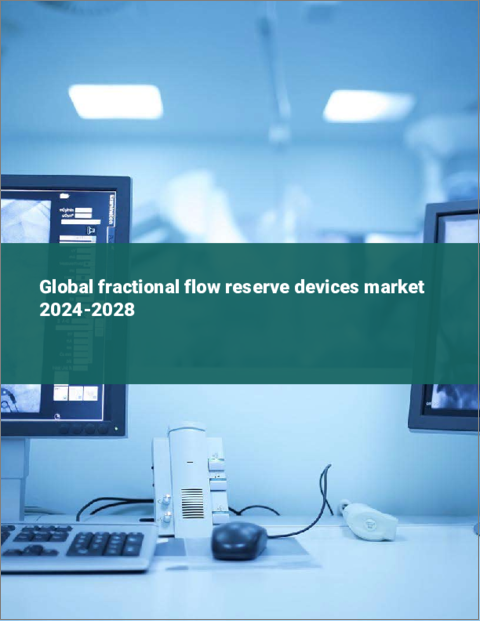 Global fractional flow reserve devices market 2024-2028